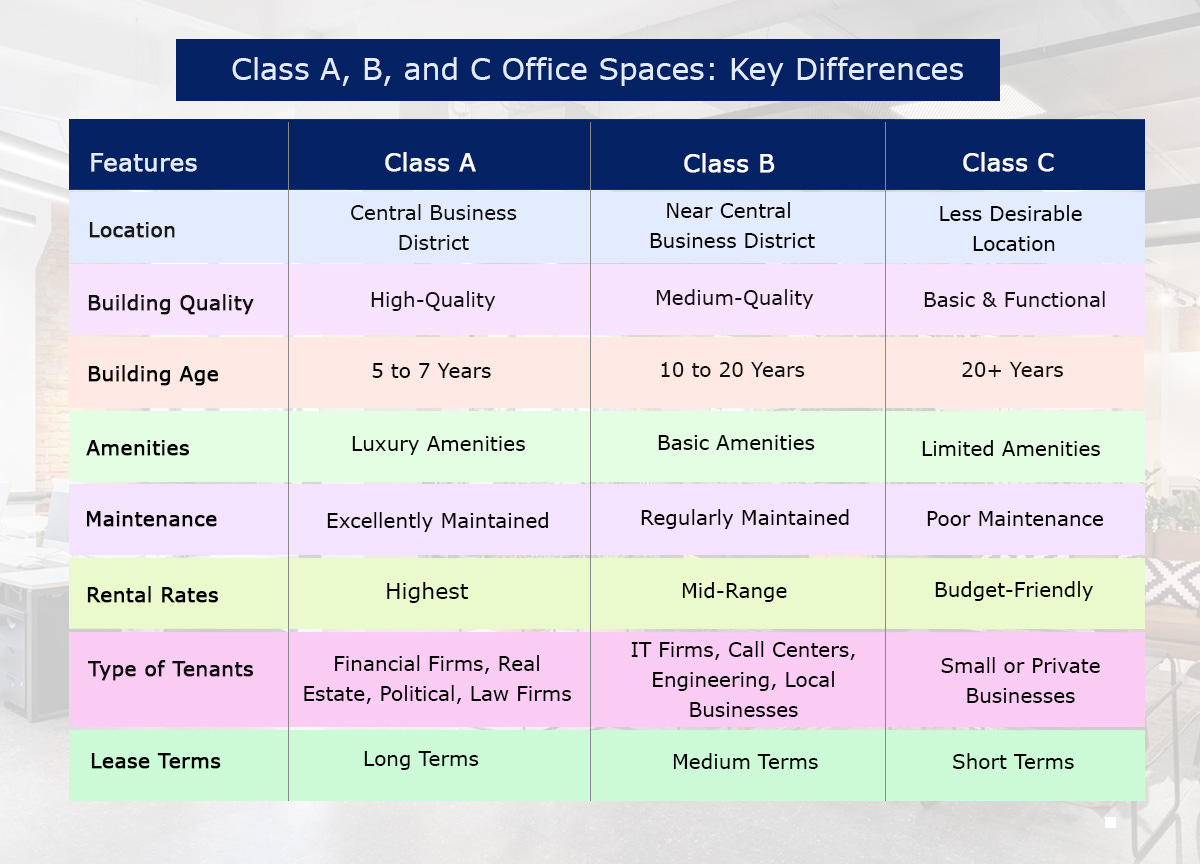 Class A, B, and C Office Spaces: Key Differences

| Features | Class A | Class B | Class C |
|---|---|---|---|
| Location | Central Business District | Near Central Business District | Less Desirable Location |
| Building Quality | High-Quality | Medium-Quality | Basic & Functional |
| Building Age | 5 to 7 Years | 10 to 20 Years | 20+ Years |
| Amenities | Luxury Amenities | Basic Amenities | Limited Amenities |
| Maintenance | Excellently Maintained | Regularly Maintained | Poor Maintenance |
| Rental Rates | Highest | Mid-Range | Budget-Friendly |
| Type of Tenants | Financial Firms, Real Estate, Political, Law Firms | IT Firms, Call Centers, Engineering, Local Businesses | Small or Private Businesses |
| Lease Terms | Long Terms | Medium Terms | Short Terms |